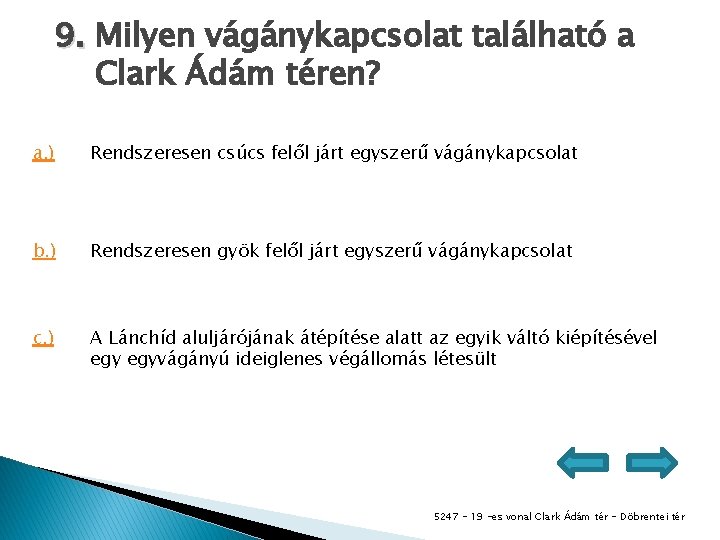 9. Milyen vágánykapcsolat található a Clark Ádám téren?

a.) Rendszeresen csúcs felől járt egyszerű vágánykapcsolat

b.) Rendszeresen gyök felől járt egyszerű vágánykapcsolat

c.) A Lánchíd aluljárójának átépítése alatt az egyik váltó kiépítésével egy egyvágányú ideiglenes végállomás létesült

5247 - 19 -es vonal Clark Ádám tér - Döbrentei tér